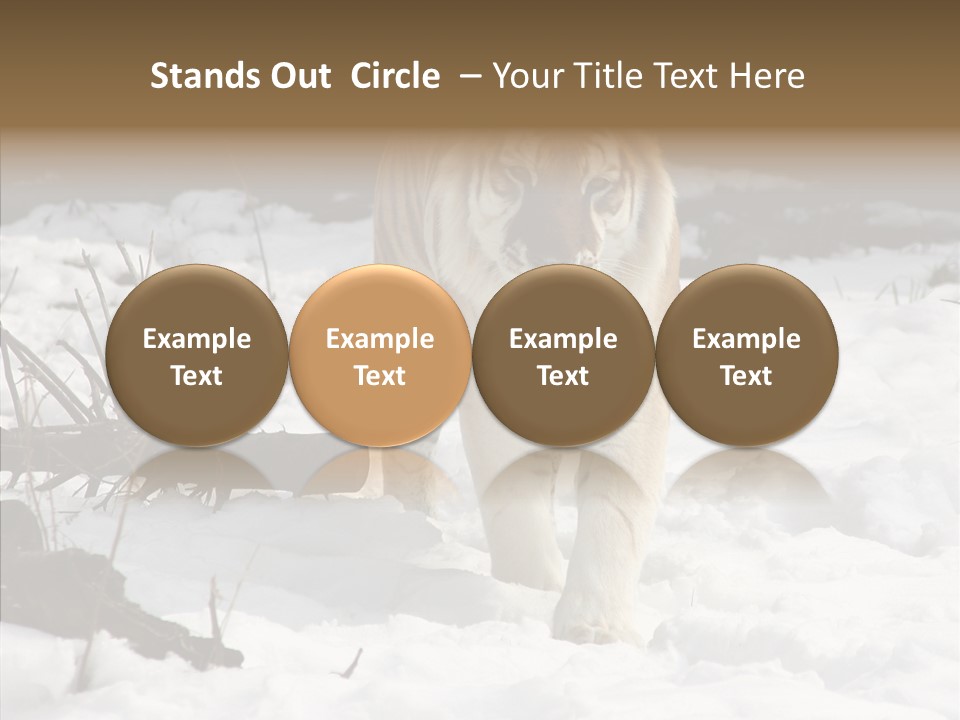 Stands Out Circle – Your Title Text Here

Example Text

Example Text

Example Text

Example Text